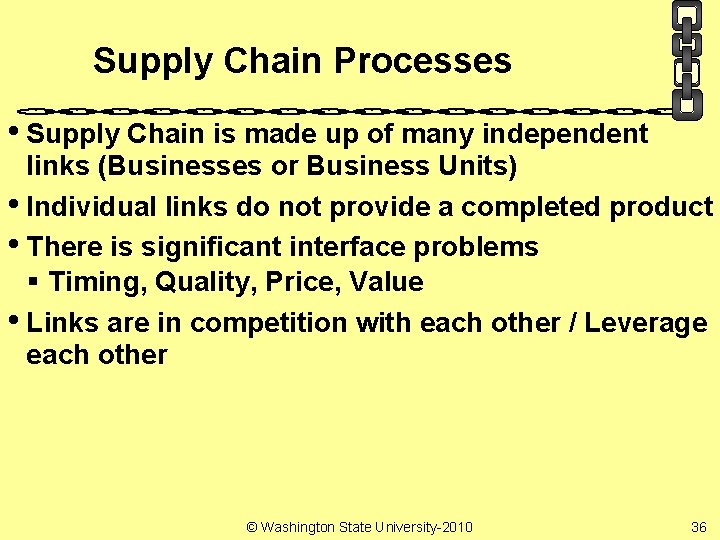 Supply Chain Processes

• Supply Chain is made up of many independent links (Businesses or Business Units)

• Individual links do not provide a completed product

• There is significant interface problems

▪ Timing, Quality, Price, Value

• Links are in competition with each other / Leverage each other

© Washington State University-2010

36